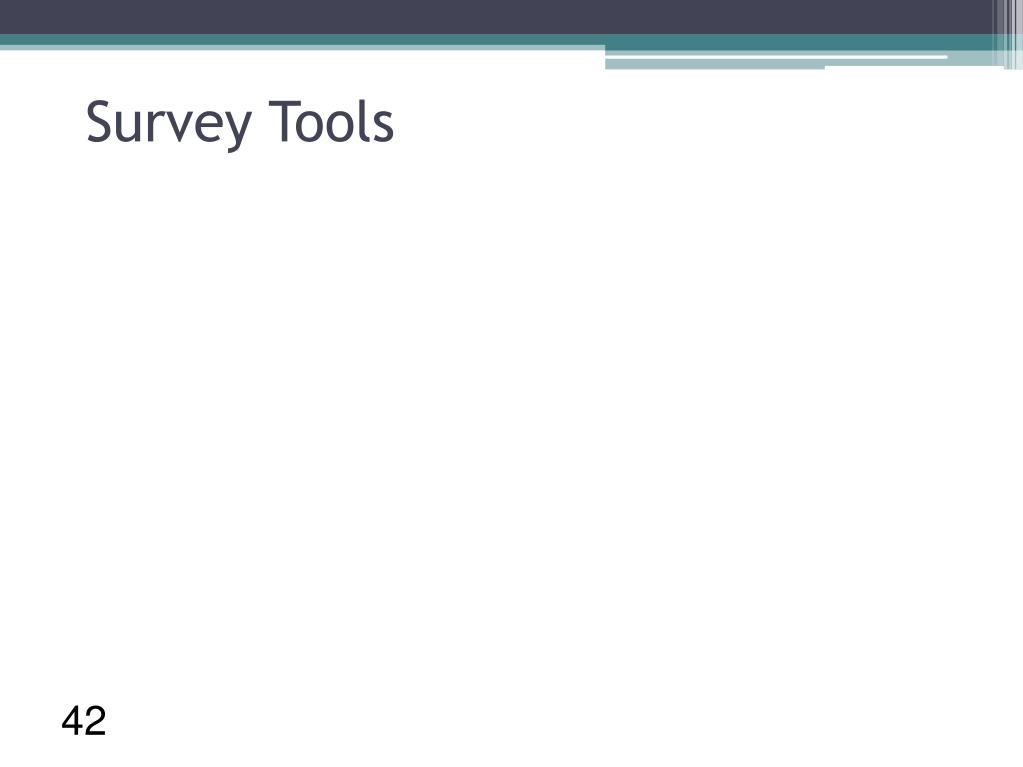 Survey Tools

42